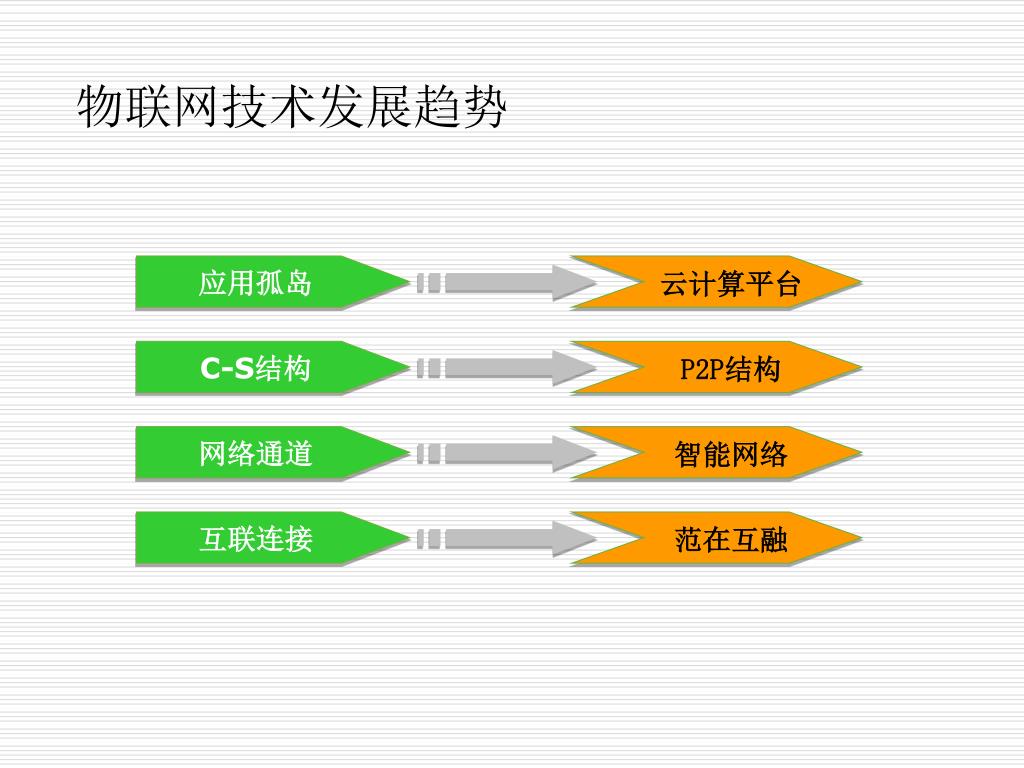 物联网技术发展趋势

应用孤岛

云计算平台

C-S结构

P2P结构

网络通道

智能网络

互联连接

范在互融